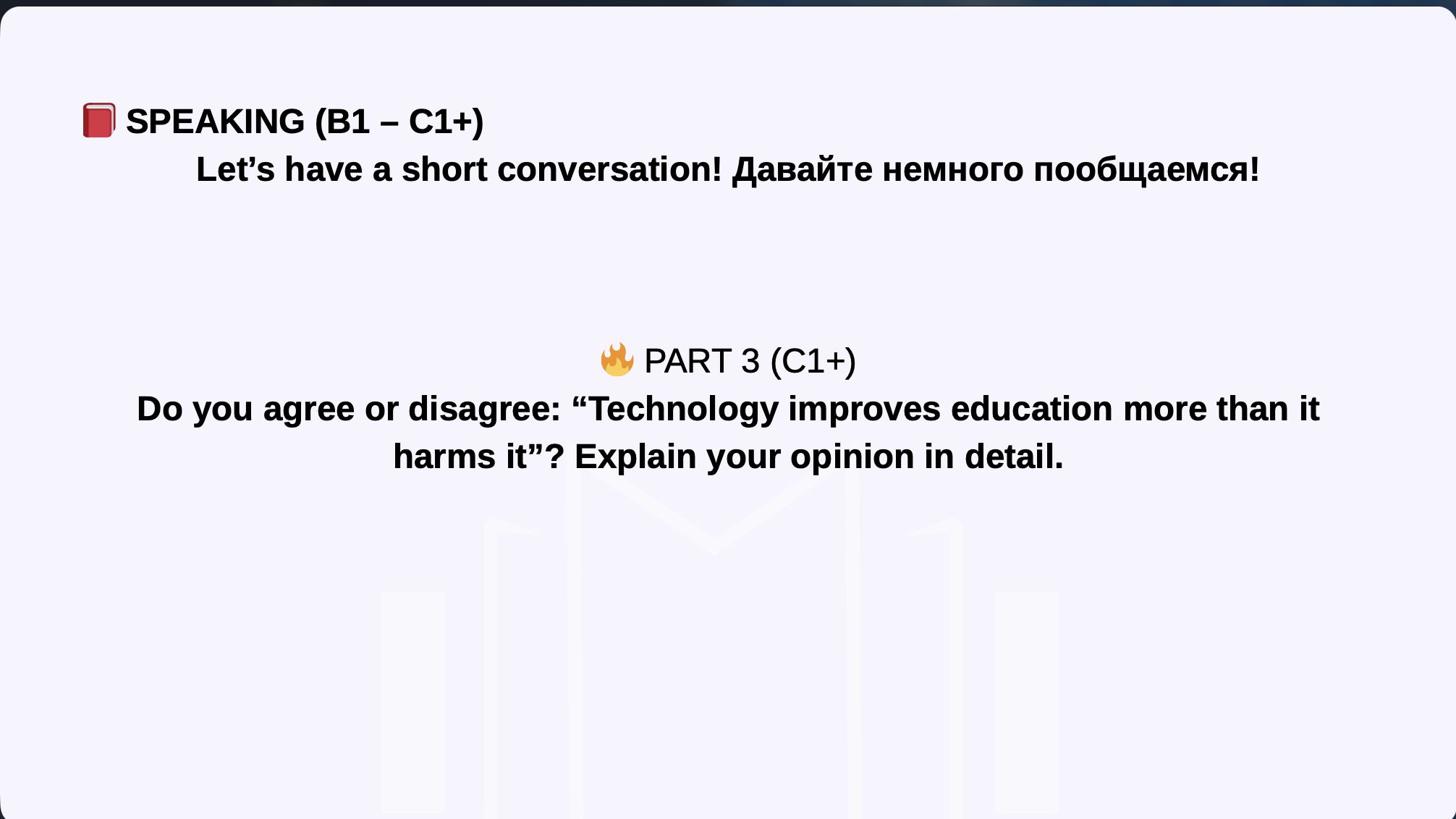 📕 SPEAKING (B1 – C1+)

Let’s have a short conversation! Давайте немного пообщаемся!

🔥 PART 3 (C1+)

Do you agree or disagree: “Technology improves education more than it harms it”? Explain your opinion in detail.